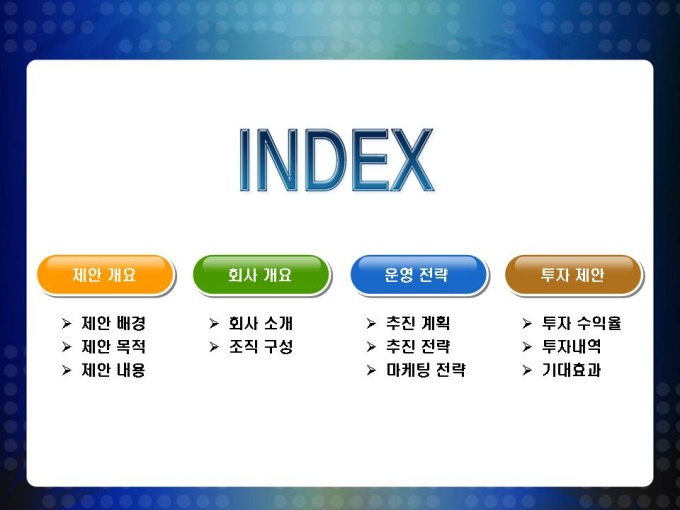 INDEX

제안 개요

➢ 제안 배경
➢ 제안 목적
➢ 제안 내용

회사 개요

➢ 회사 소개
➢ 조직 구성

운영 전략

➢ 추진 계획
➢ 추진 전략
➢ 마케팅 전략

투자 제안

➢ 투자 수익율
➢ 투자내역
➢ 기대효과